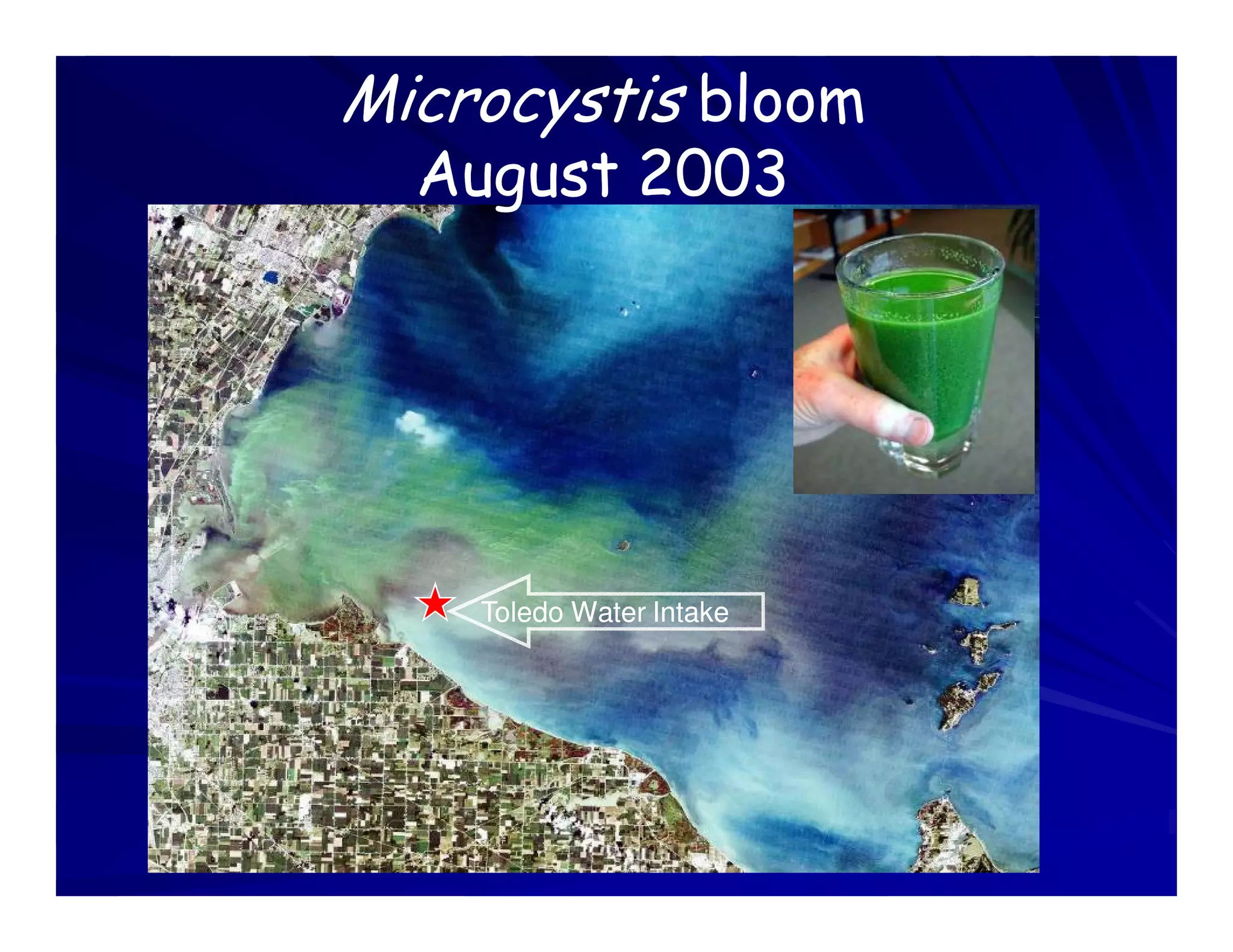 Microcystis bloom
August 2003

Toledo Water Intake